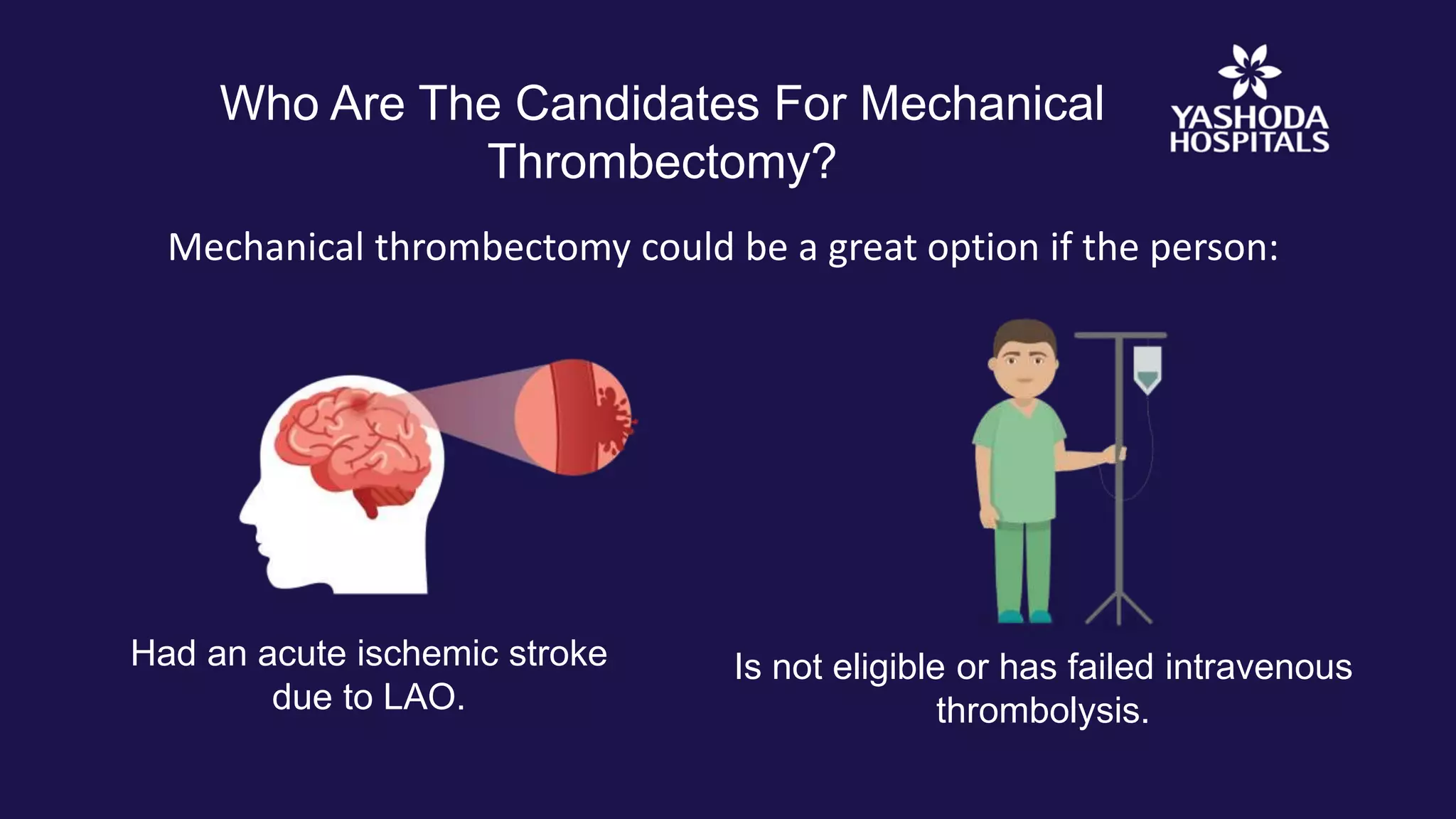 Who Are The Candidates For Mechanical Thrombectomy?

YASHODA
HOSPITALS

Mechanical thrombectomy could be a great option if the person:

Had an acute ischemic stroke due to LAO.

Is not eligible or has failed intravenous thrombolysis.